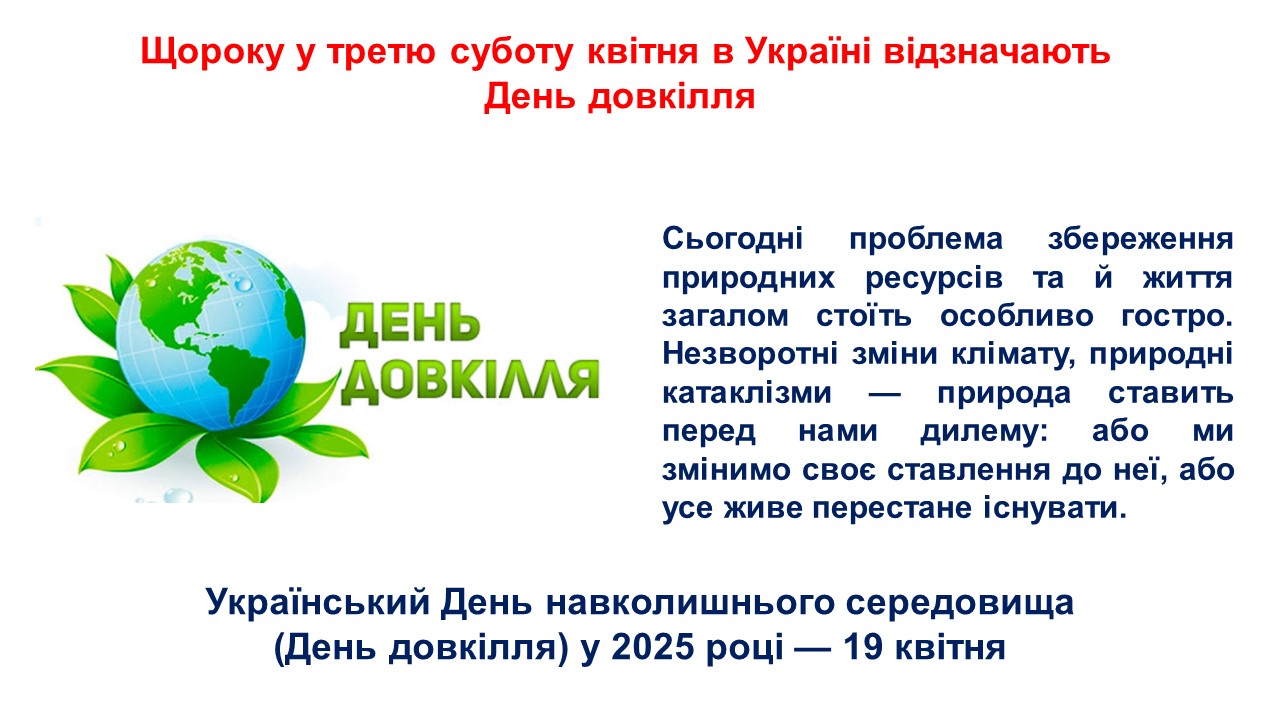 Щороку у третю суботу квітня в Україні відзначають День довкілля

ДЕНЬ
ДОВКІЛЛЯ

Сьогодні проблема збереження природних ресурсів та й життя загалом стоїть особливо гостро. Незворотні зміни клімату, природні катаклізми — природа ставить перед нами дилему: або ми змінимо своє ставлення до неї, або усе живе перестане існувати.

Український День навколишнього середовища
(День довкілля) у 2025 році — 19 квітня